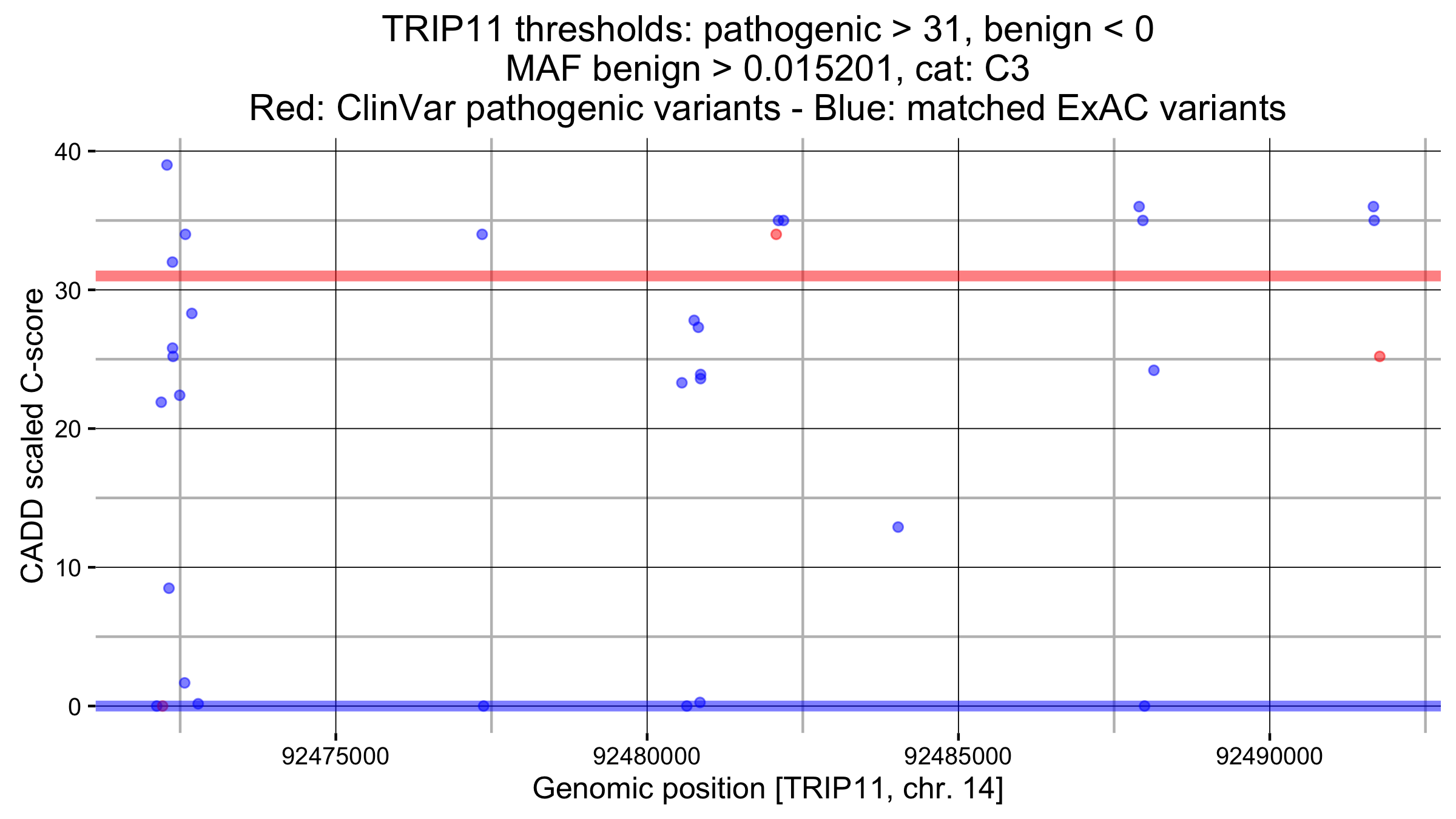 TRIP11 thresholds: pathogenic > 31, benign < 0
MAF benign > 0.015201, cat: C3
Red: ClinVar pathogenic variants - Blue: matched ExAC variants

CADD scaled C-score

40
30
20
10
0

92475000
92480000
92485000
92490000

Genomic position [TRIP11, chr. 14]